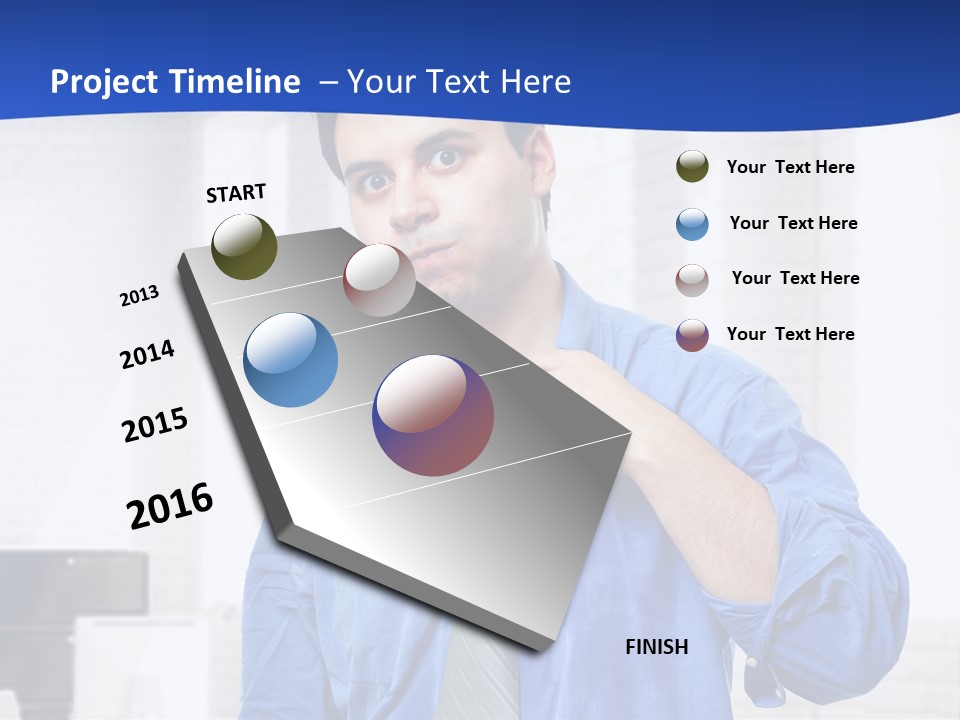 Project Timeline – Your Text Here

START

2013

2014

2015

2016

FINISH

Your Text Here

Your Text Here

Your Text Here

Your Text Here